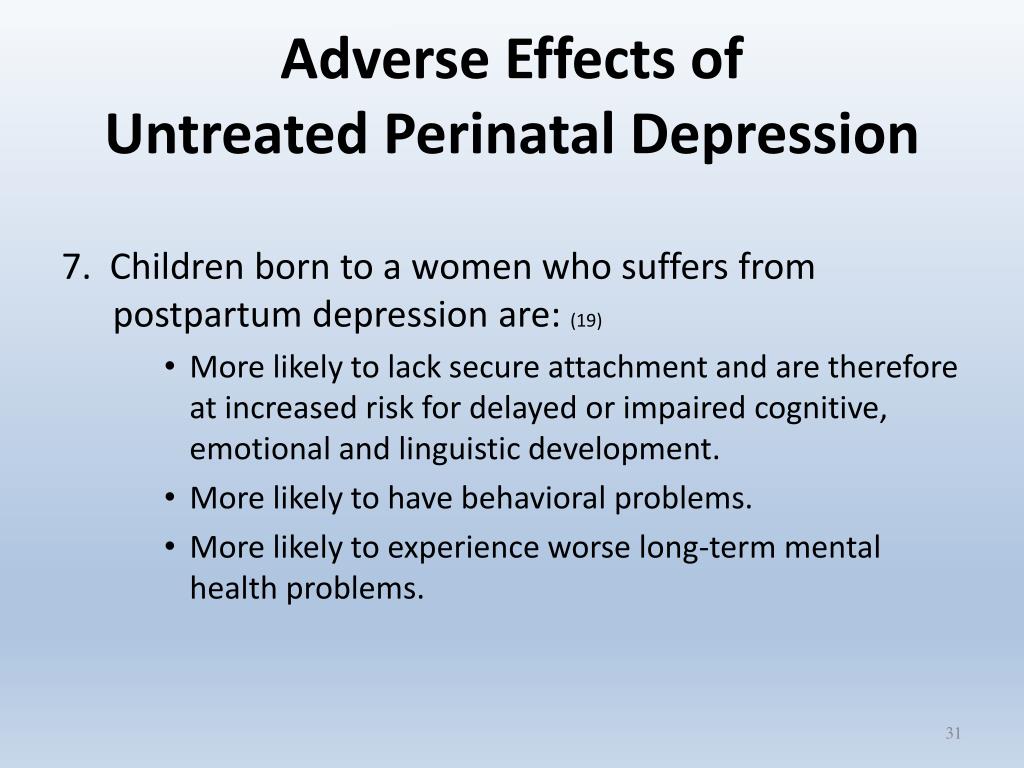 Adverse Effects of
Untreated Perinatal Depression

7. Children born to a women who suffers from postpartum depression are: (19)

• More likely to lack secure attachment and are therefore at increased risk for delayed or impaired cognitive, emotional and linguistic development.
• More likely to have behavioral problems.
• More likely to experience worse long-term mental health problems.

31